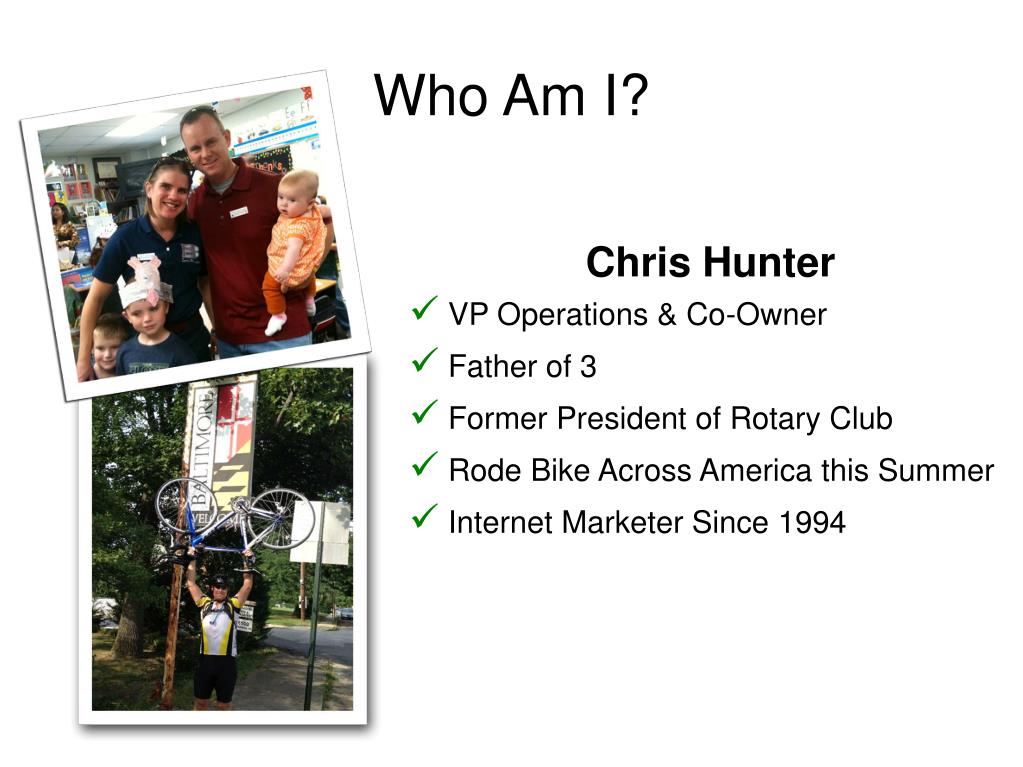 Who Am I?

Chris Hunter

✓ VP Operations & Co-Owner
✓ Father of 3
✓ Former President of Rotary Club
✓ Rode Bike Across America this Summer
✓ Internet Marketer Since 1994

BALTIMORE